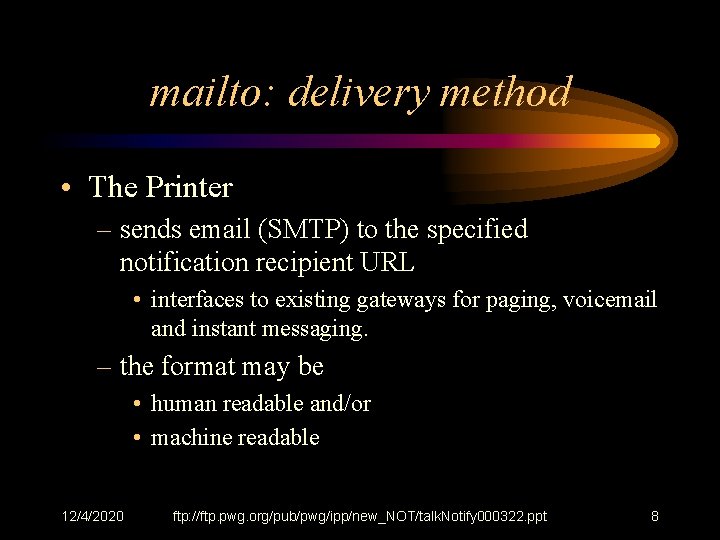 mailto: delivery method

• The Printer
– sends email (SMTP) to the specified notification recipient URL
• interfaces to existing gateways for paging, voicemail and instant messaging.
– the format may be
• human readable and/or
• machine readable

12/4/2020 ftp://ftp.pwg.org/pub/pwg/ipp/new_NOT/talkNotify000322.ppt 8